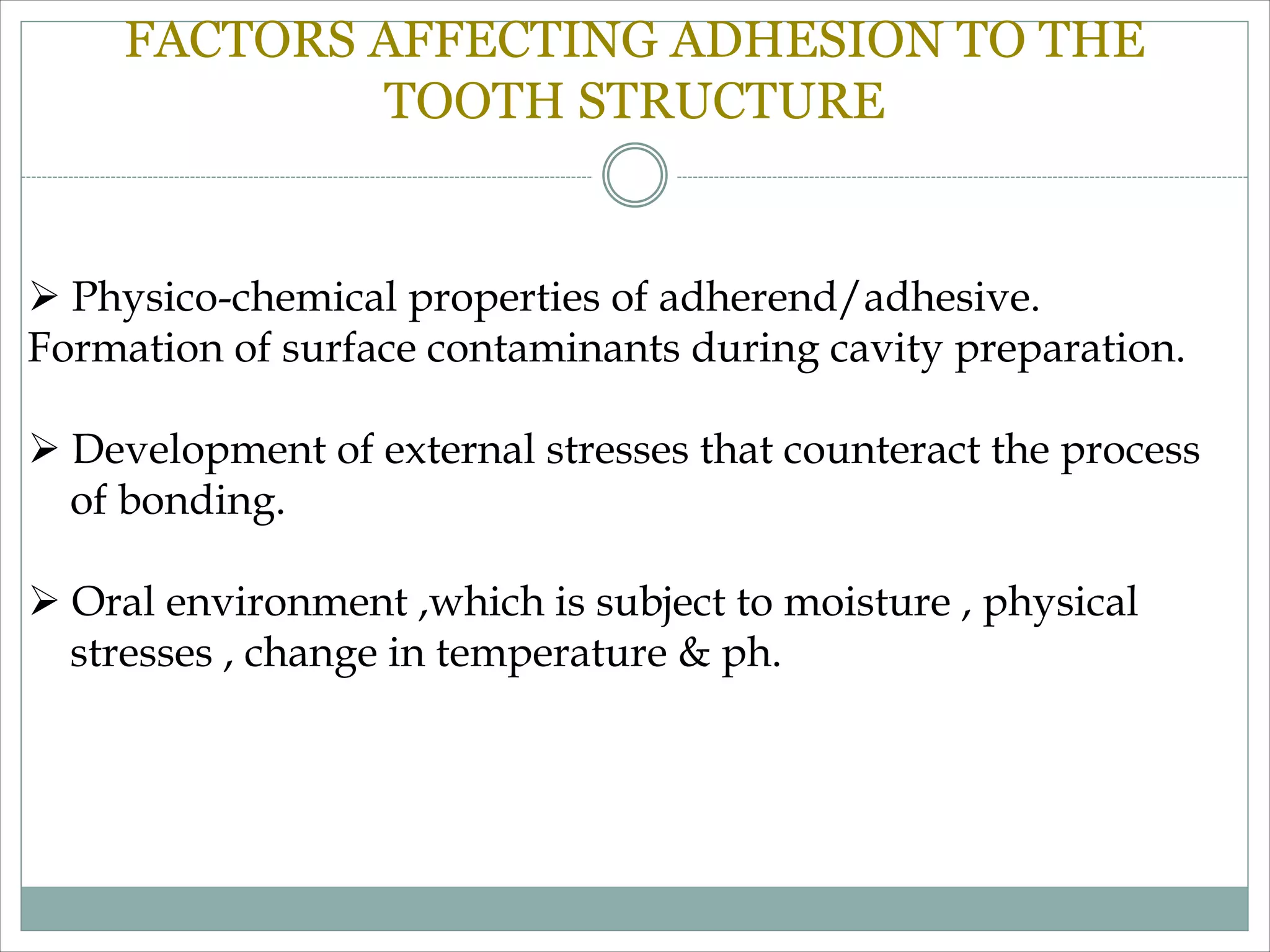 FACTORS AFFECTING ADHESION TO THE TOOTH STRUCTURE

➢ Physico-chemical properties of adherend/adhesive.
Formation of surface contaminants during cavity preparation.

➢ Development of external stresses that counteract the process of bonding.

➢ Oral environment ,which is subject to moisture , physical stresses , change in temperature & ph.